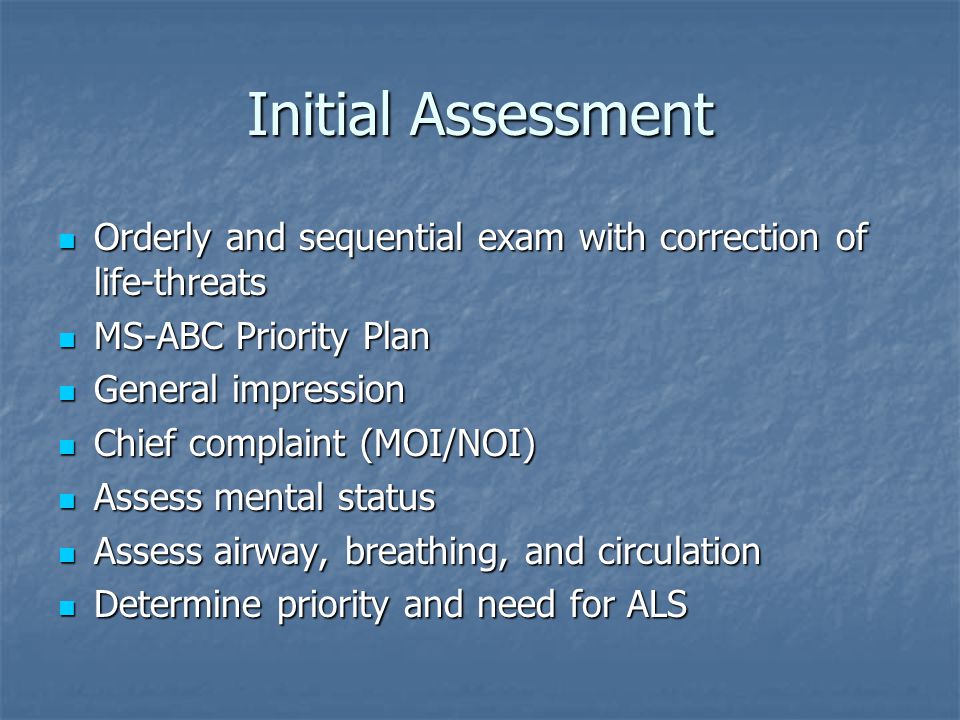 Initial Assessment

- Orderly and sequential exam with correction of life-threats
- MS-ABC Priority Plan
- General impression
- Chief complaint (MOI/NOI)
- Assess mental status
- Assess airway, breathing, and circulation
- Determine priority and need for ALS